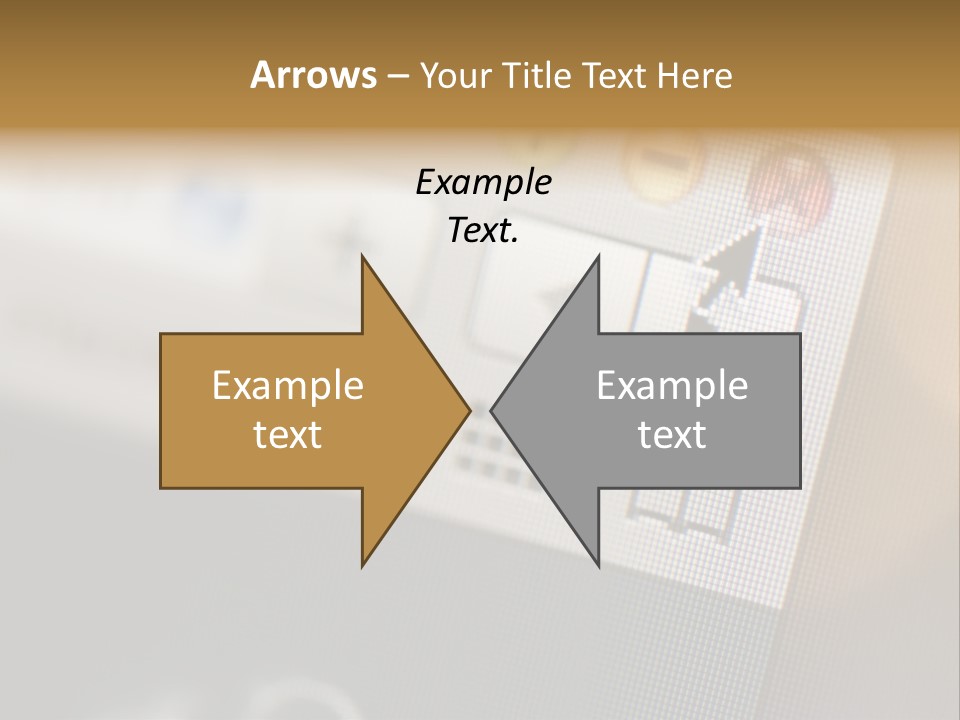 Arrows – Your Title Text Here

Example Text.

Example text

Example text